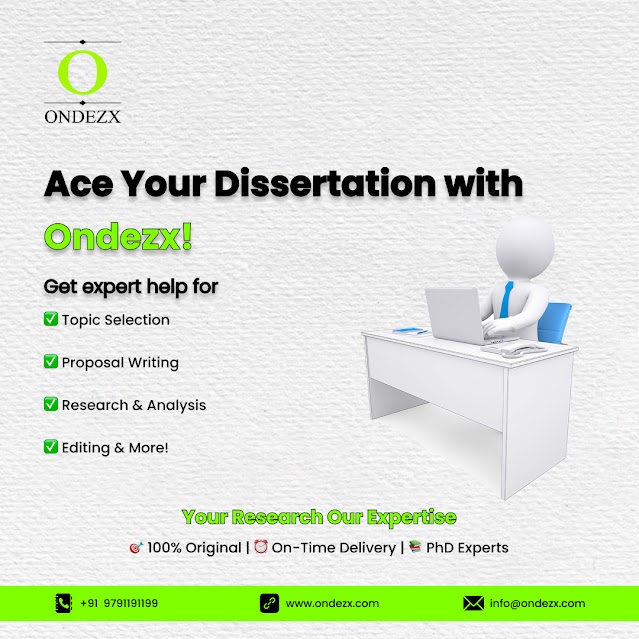 O
ONDEZX

Ace Your Dissertation with Ondezx!

Get expert help for

✅ Topic Selection

✅ Proposal Writing

✅ Research & Analysis

✅ Editing & More!

Your Research Our Expertise

🎯 100% Original | ⏰ On-Time Delivery | 📚 PhD Experts

+91 9791191199

www.ondezx.com

info@ondezx.com